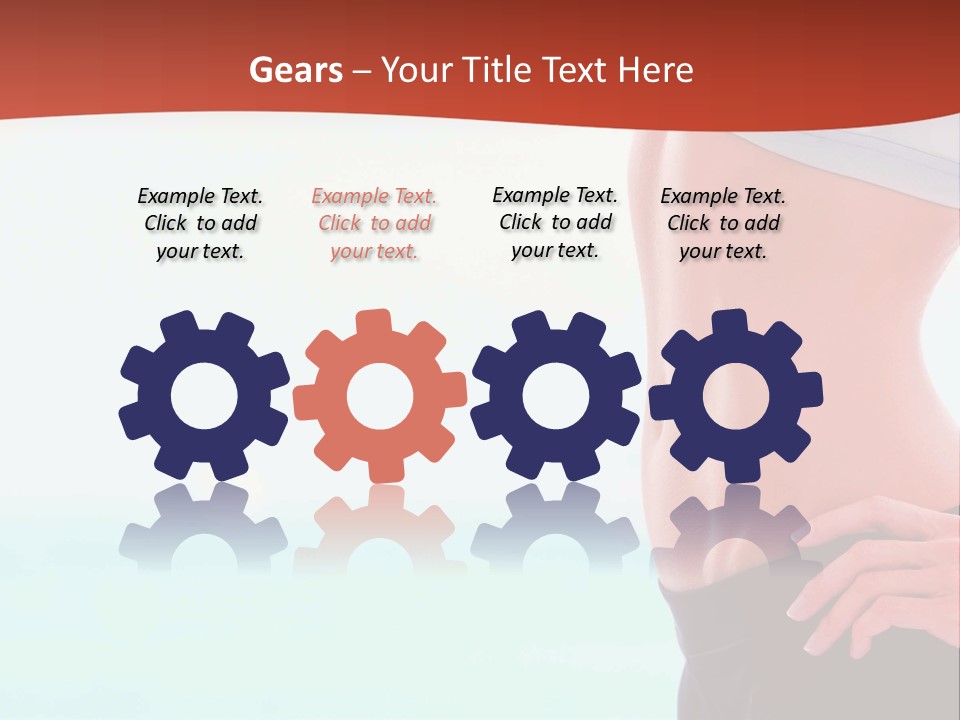 Gears – Your Title Text Here

Example Text. Click to add your text.

Example Text. Click to add your text.

Example Text. Click to add your text.

Example Text. Click to add your text.